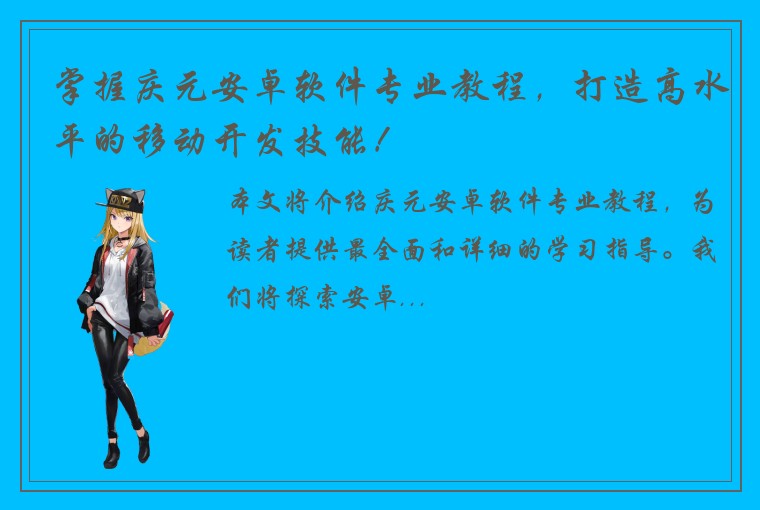 掌握庆元安卓软件专业教程，打造高水平的移动开发技能！

本文将介绍庆元安卓软件专业教程，为读者提供最全面和详细的学习指导。我们将探索安卓...